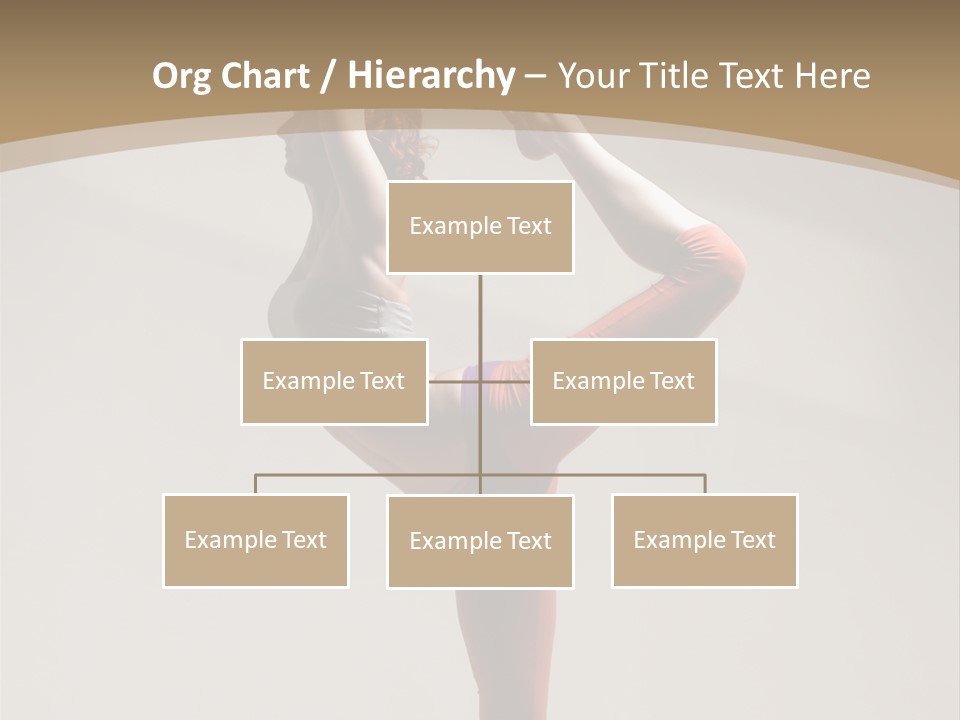 Org Chart / Hierarchy – Your Title Text Here

Example Text

Example Text

Example Text

Example Text

Example Text

Example Text